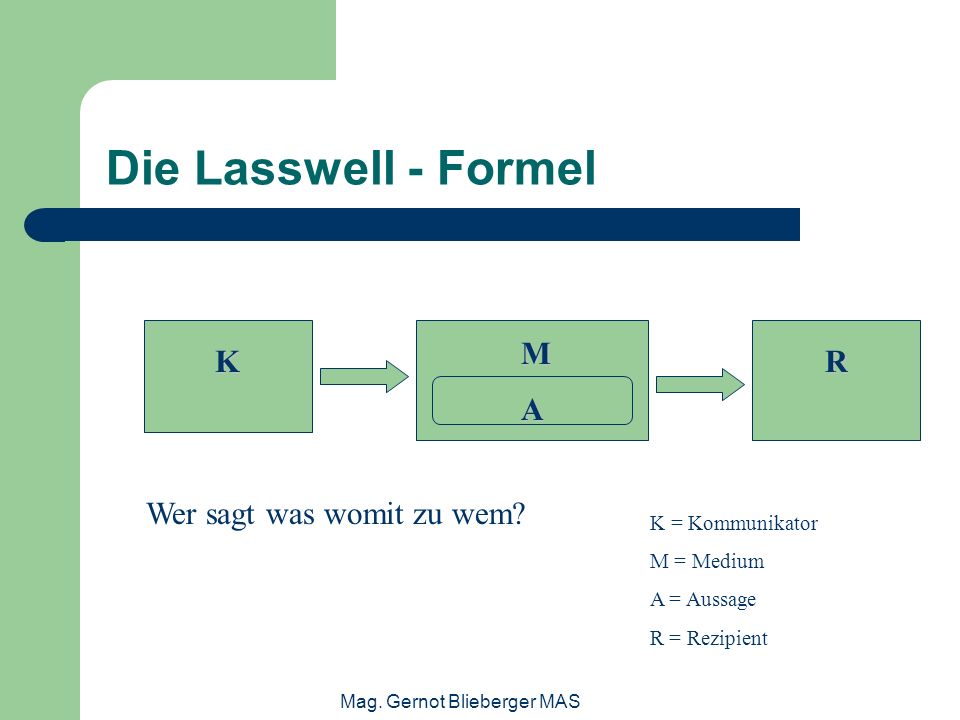 Die Lasswell - Formel

K

M

A

R

Wer sagt was womit zu wem?

K = Kommunikator

M = Medium

A = Aussage

R = Rezipient

Mag. Gernot Blieberger MAS